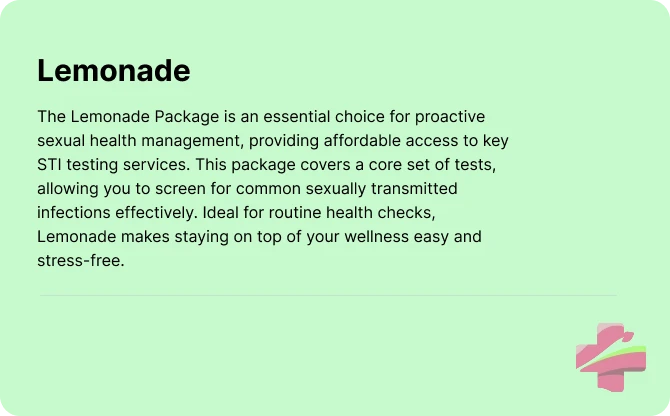 Lemonade

The Lemonade Package is an essential choice for proactive sexual health management, providing affordable access to key STI testing services. This package covers a core set of tests, allowing you to screen for common sexually transmitted infections effectively. Ideal for routine health checks, Lemonade makes staying on top of your wellness easy and stress-free.